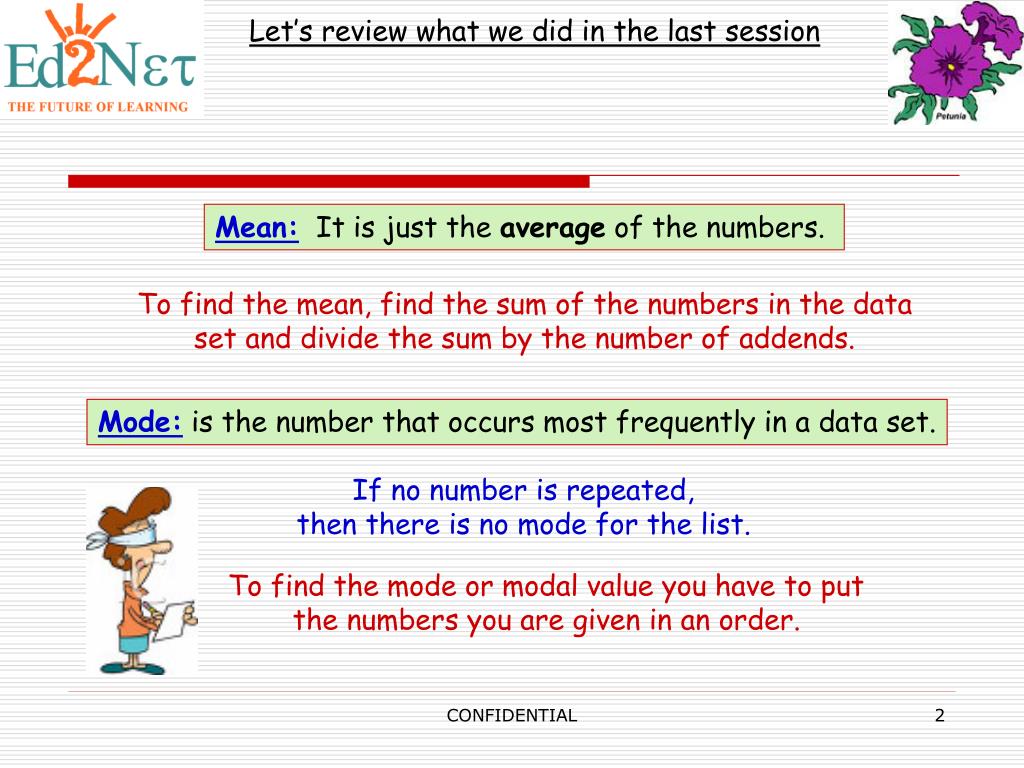 Ed2Nετ
THE FUTURE OF LEARNING

Let's review what we did in the last session

Petunia

Mean: It is just the average of the numbers.

To find the mean, find the sum of the numbers in the data set and divide the sum by the number of addends.

Mode: is the number that occurs most frequently in a data set.

If no number is repeated, then there is no mode for the list.

To find the mode or modal value you have to put the numbers you are given in an order.

CONFIDENTIAL

2